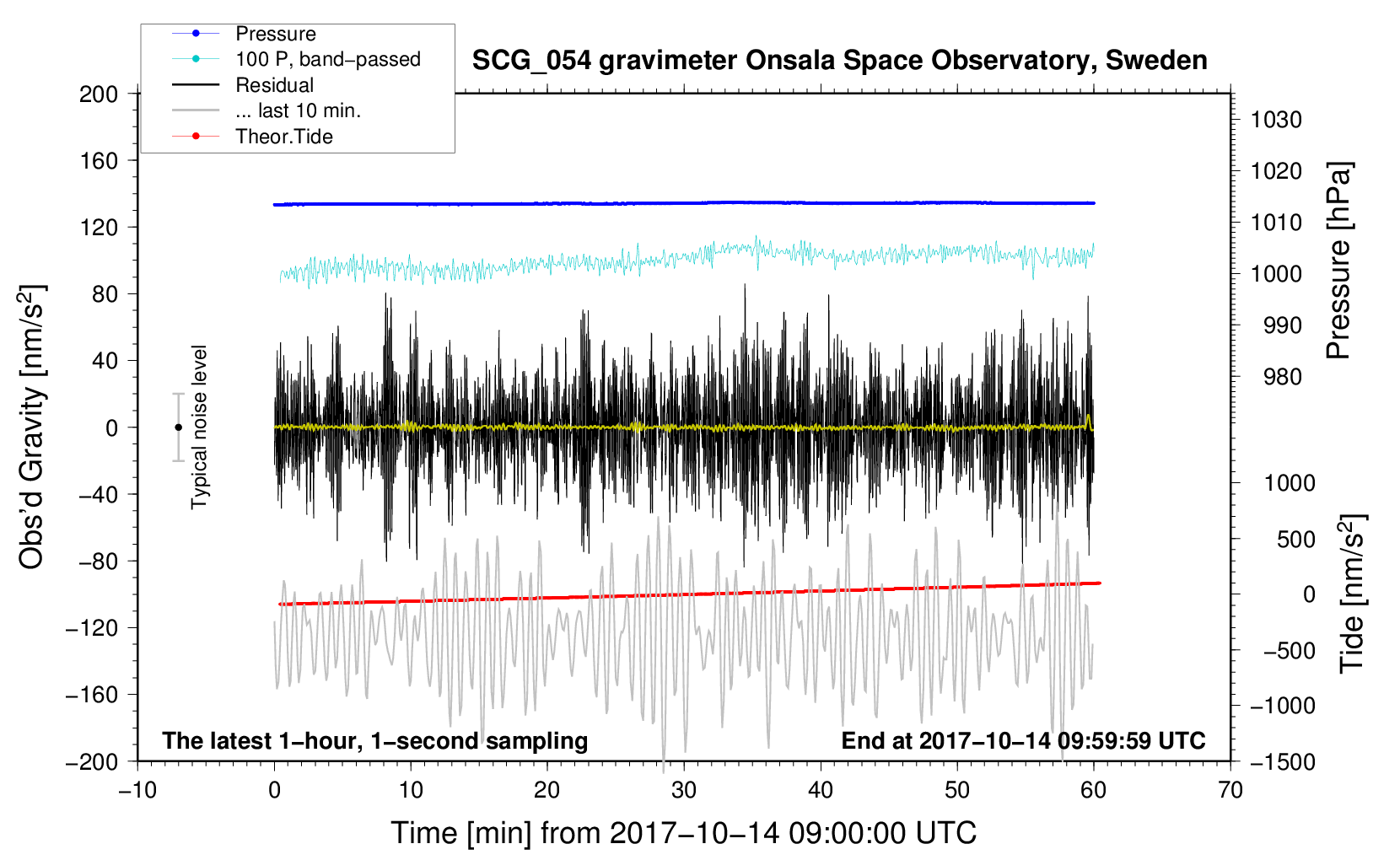 Pressure
100 P, band−passed
Residual
... last 10 min.
Theor.Tide

SCG_054 gravimeter Onsala Space Observatory, Sweden

200
160
120
80
40
0
−40
−80
−120
−160
−200

Obs'd Gravity [nm/s$^2$]

Typical noise level

1030
1020
1010
1000
990
980

Pressure [hPa]

1000
500
0
−500
−1000
−1500

Tide [nm/s$^2$]

The latest 1−hour, 1−second sampling

End at 2017−10−14 09:59:59 UTC

−10
0
10
20
30
40
50
60
70

Time [min] from 2017−10−14 09:00:00 UTC